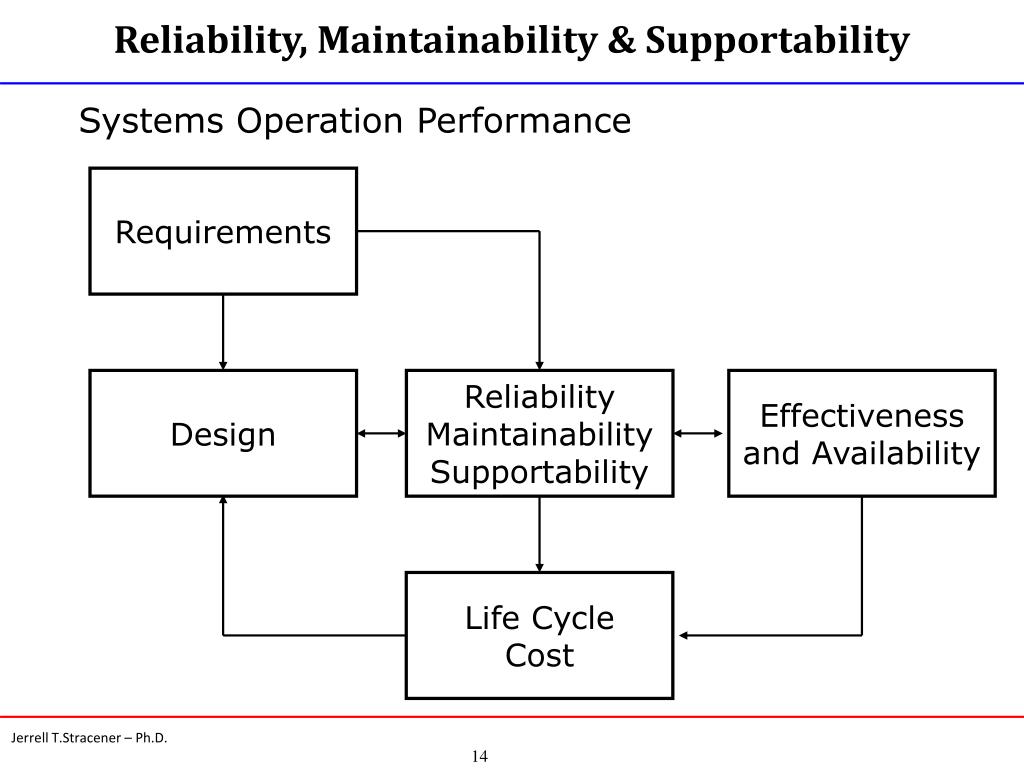 Reliability, Maintainability & Supportability

Systems Operation Performance

Requirements

Design

Reliability
Maintainability
Supportability

Effectiveness
and Availability

Life Cycle
Cost

Jerrell T.Stracener – Ph.D.

14